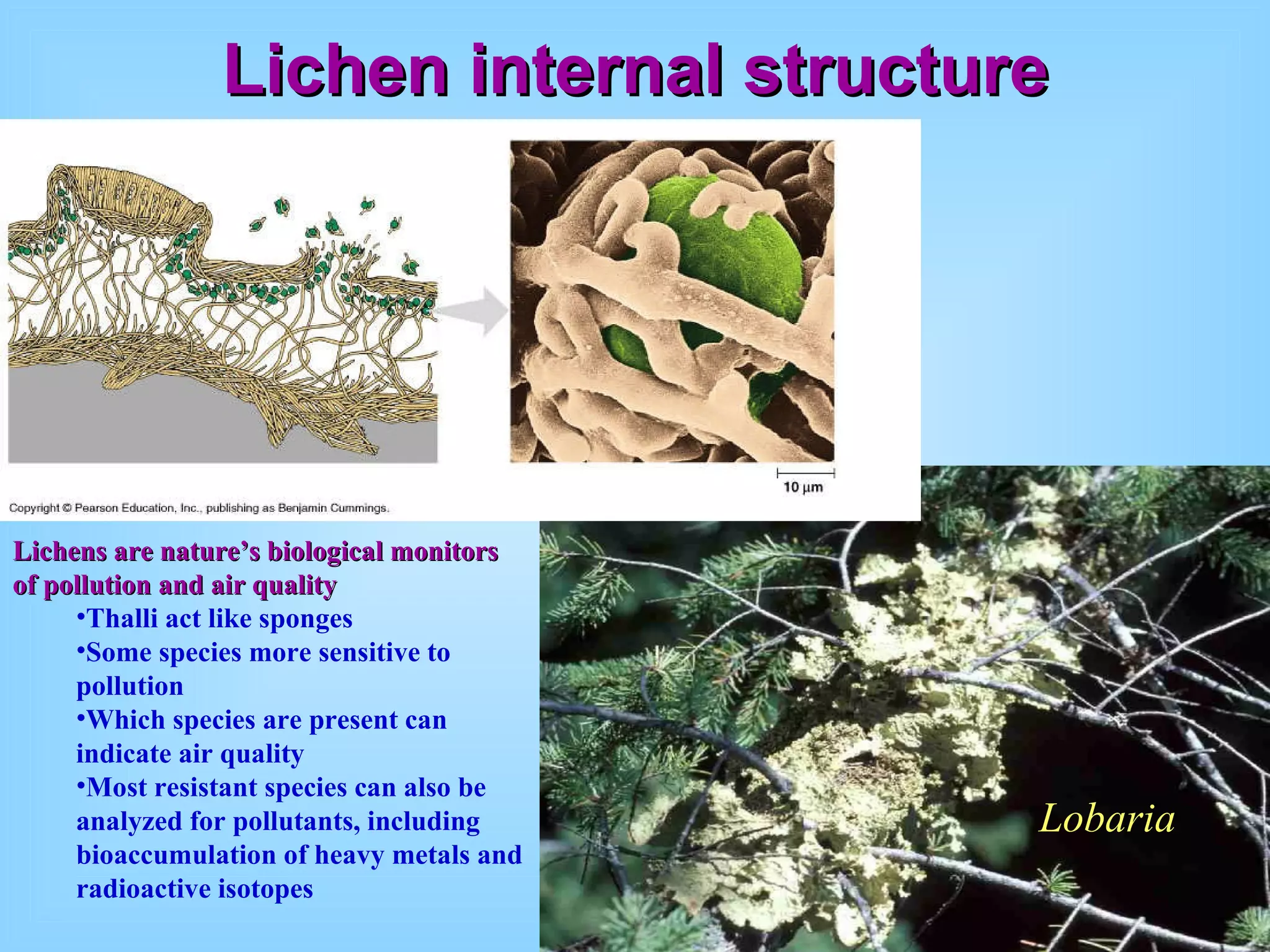 Lichen internal structure

10 µm

Copyright © Pearson Education, Inc., publishing as Benjamin Cummings.

Lichens are nature's biological monitors of pollution and air quality

•Thalli act like sponges
•Some species more sensitive to pollution
•Which species are present can indicate air quality
•Most resistant species can also be analyzed for pollutants, including bioaccumulation of heavy metals and radioactive isotopes

Lobaria